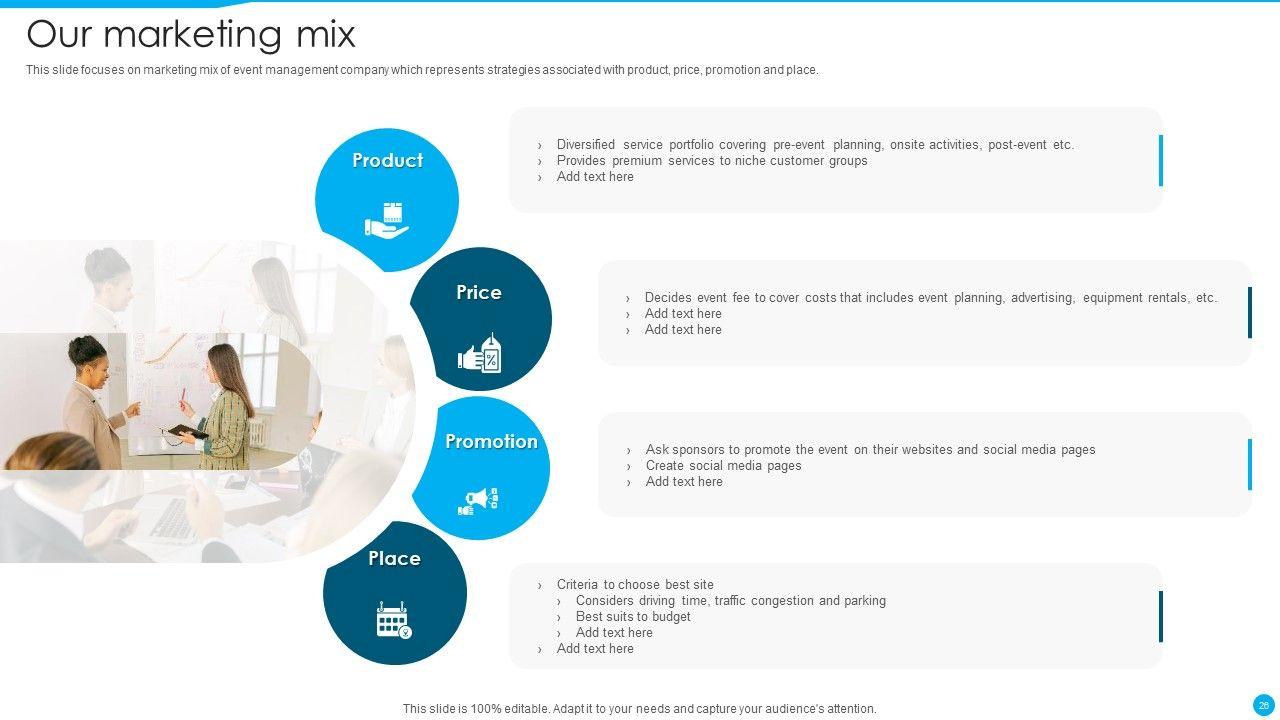 Our marketing mix

This slide focuses on marketing mix of event management company which represents strategies associated with product, price, promotion and place.

Product

› Diversified service portfolio covering pre-event planning, onsite activities, post-event etc.
› Provides premium services to niche customer groups
› Add text here

Price

› Decides event fee to cover costs that includes event planning, advertising, equipment rentals, etc.
› Add text here
› Add text here

Promotion

› Ask sponsors to promote the event on their websites and social media pages
› Create social media pages
› Add text here

Place

› Criteria to choose best site
› Considers driving time, traffic congestion and parking
› Best suits to budget
› Add text here
› Add text here

This slide is 100% editable. Adapt it to your needs and capture your audience's attention.

26